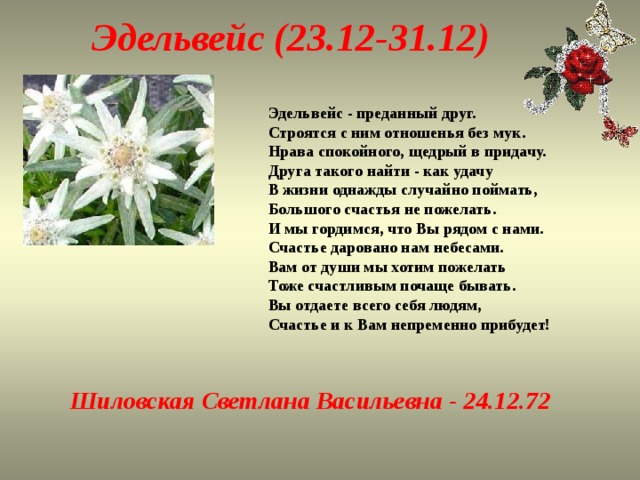 Эдельвейс (23.12-31.12)

Эдельвейс - преданный друг.
Строятся с ним отношенья без мук.
Нрава спокойного, щедрый в придачу.
Друга такого найти - как удачу
В жизни однажды случайно поймать,
Большого счастья не пожелать.
И мы гордимся, что Вы рядом с нами.
Счастье даровано нам небесами.
Вам от души мы хотим пожелать
Тоже счастливым почаще бывать.
Вы отдаете всего себя людям,
Счастье и к Вам непременно прибудет!

Шиловская Светлана Васильевна - 24.12.72